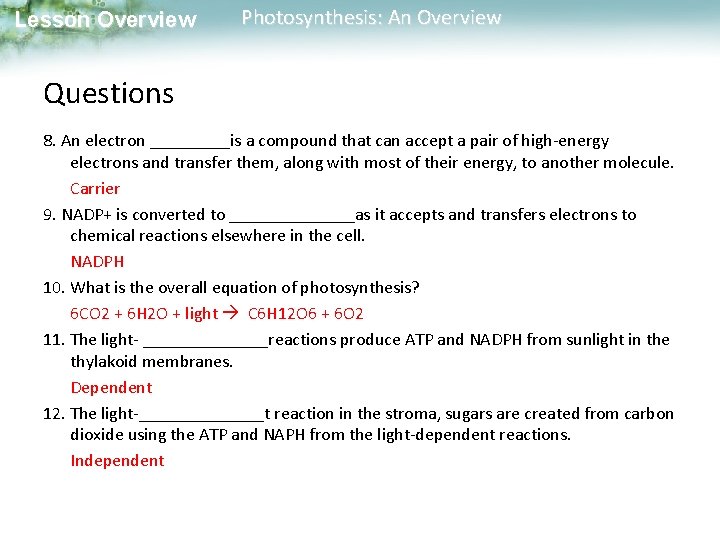 Lesson Overview Photosynthesis: An Overview

Questions

8. An electron _________is a compound that can accept a pair of high-energy electrons and transfer them, along with most of their energy, to another molecule.

Carrier

9. NADP+ is converted to ______________as it accepts and transfers electrons to chemical reactions elsewhere in the cell.

NADPH

10. What is the overall equation of photosynthesis?

6CO2 + 6H2O + light → C6H12O6 + 6O2

11. The light- ______________reactions produce ATP and NADPH from sunlight in the thylakoid membranes.

Dependent

12. The light-______________t reaction in the stroma, sugars are created from carbon dioxide using the ATP and NAPH from the light-dependent reactions.

Independent